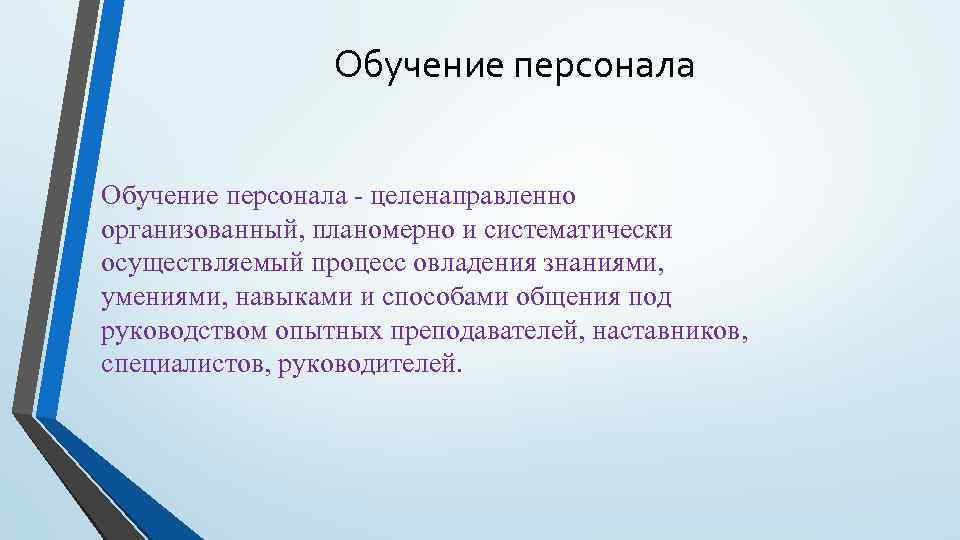 Обучение персонала

Обучение персонала - целенаправленно организованный, планомерно и систематически осуществляемый процесс овладения знаниями, умениями, навыками и способами общения под руководством опытных преподавателей, наставников, специалистов, руководителей.